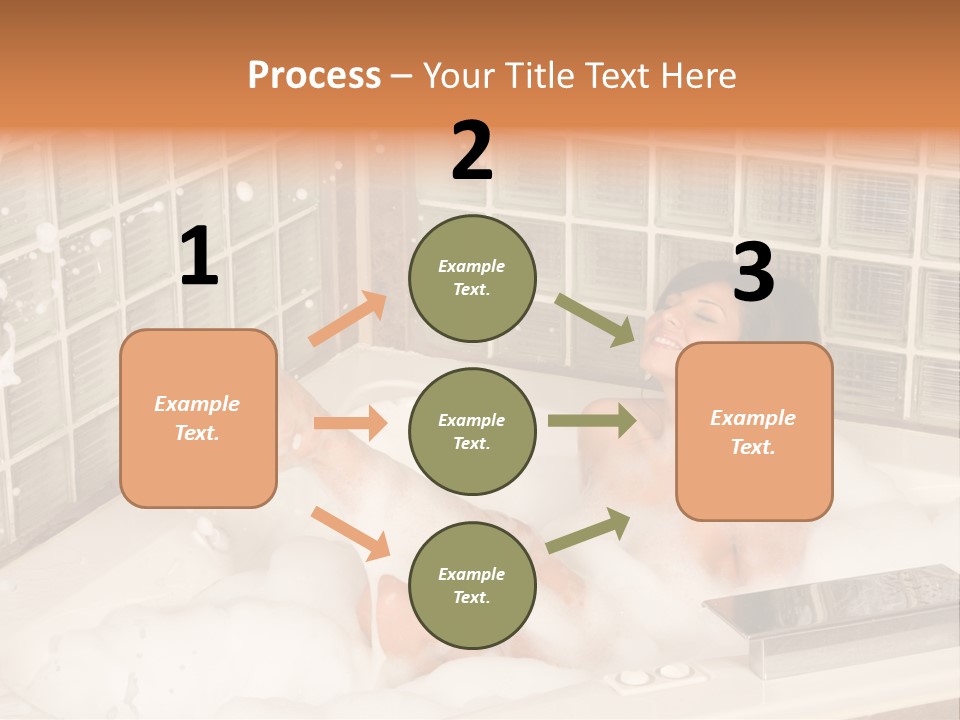 Process – Your Title Text Here

1

Example Text.

2

Example Text.

Example Text.

Example Text.

3

Example Text.